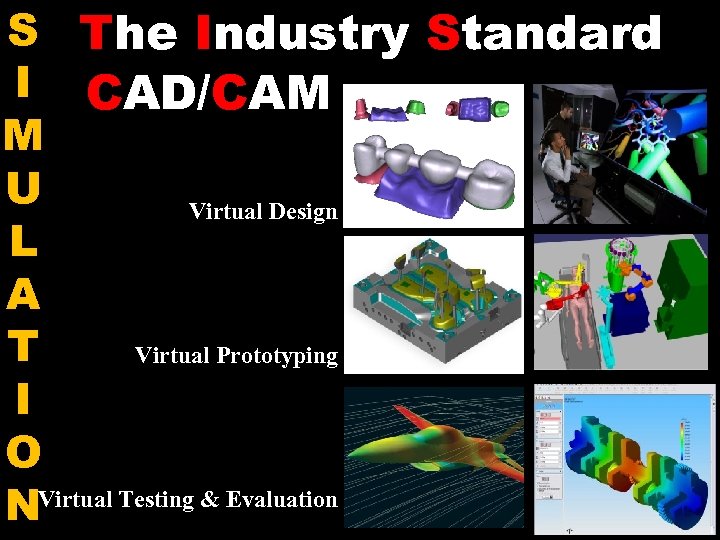 SIMULATION

The Industry Standard
CAD/CAM

Virtual Design

Virtual Prototyping

Virtual Testing & Evaluation